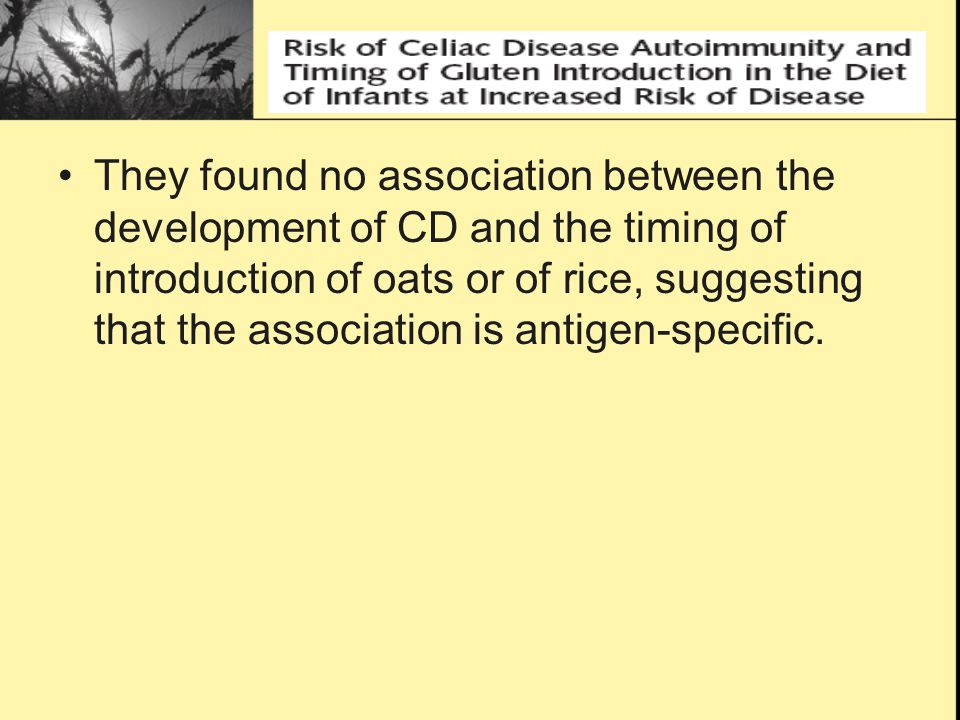 Risk of Celiac Disease Autoimmunity and Timing of Gluten Introduction in the Diet of Infants at Increased Risk of Disease

• They found no association between the development of CD and the timing of introduction of oats or of rice, suggesting that the association is antigen-specific.